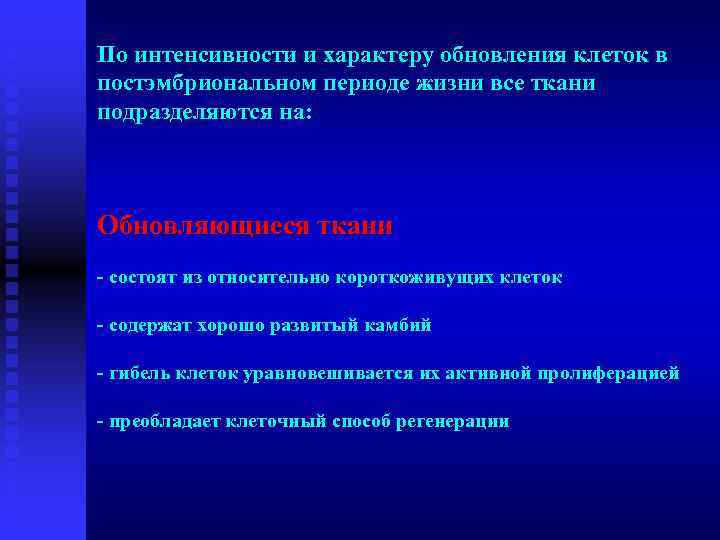 По интенсивности и характеру обновления клеток в постэмбриональном периоде жизни все ткани подразделяются на:

Обновляющиеся ткани

- состоят из относительно короткоживущих клеток

- содержат хорошо развитый камбий

- гибель клеток уравновешивается их активной пролиферацией

- преобладает клеточный способ регенерации